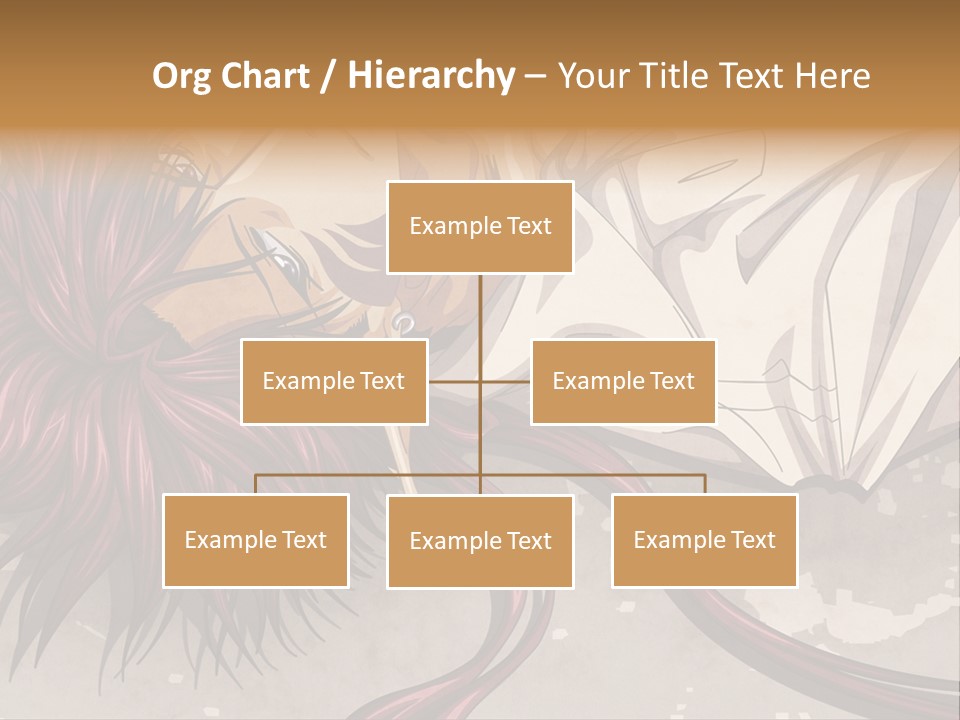 Org Chart / Hierarchy – Your Title Text Here

Example Text

Example Text

Example Text

Example Text

Example Text

Example Text